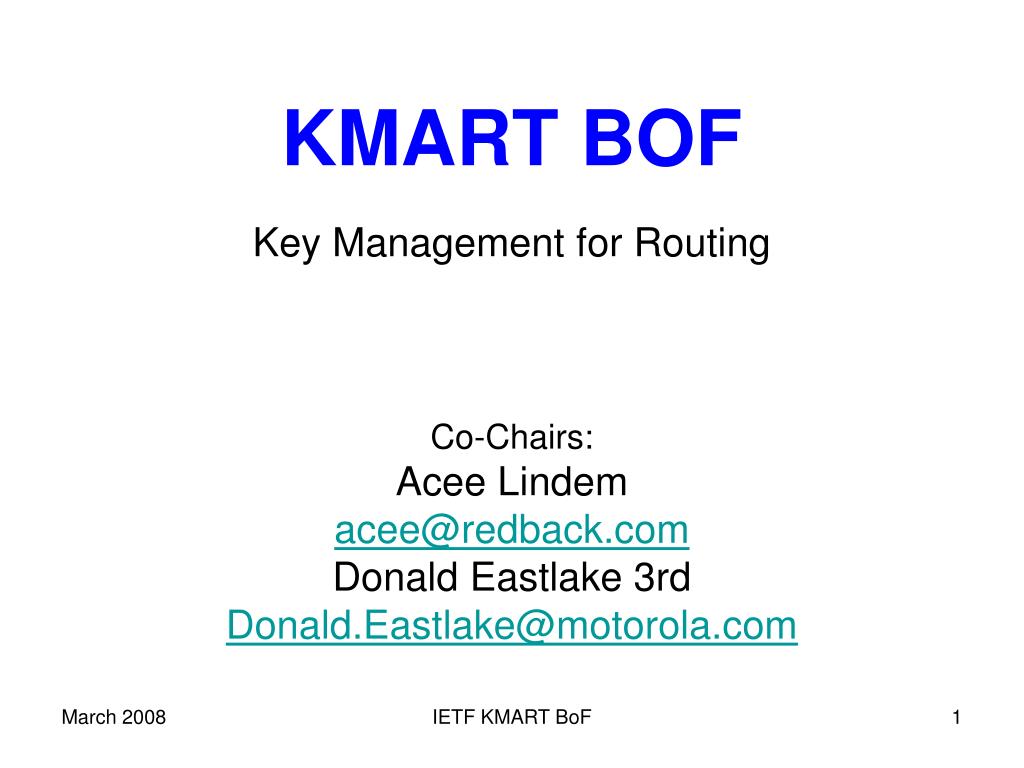 KMART BOF

Key Management for Routing

Co-Chairs:
Acee Lindem
acee@redback.com
Donald Eastlake 3rd
Donald.Eastlake@motorola.com

March 2008

IETF KMART BoF

1